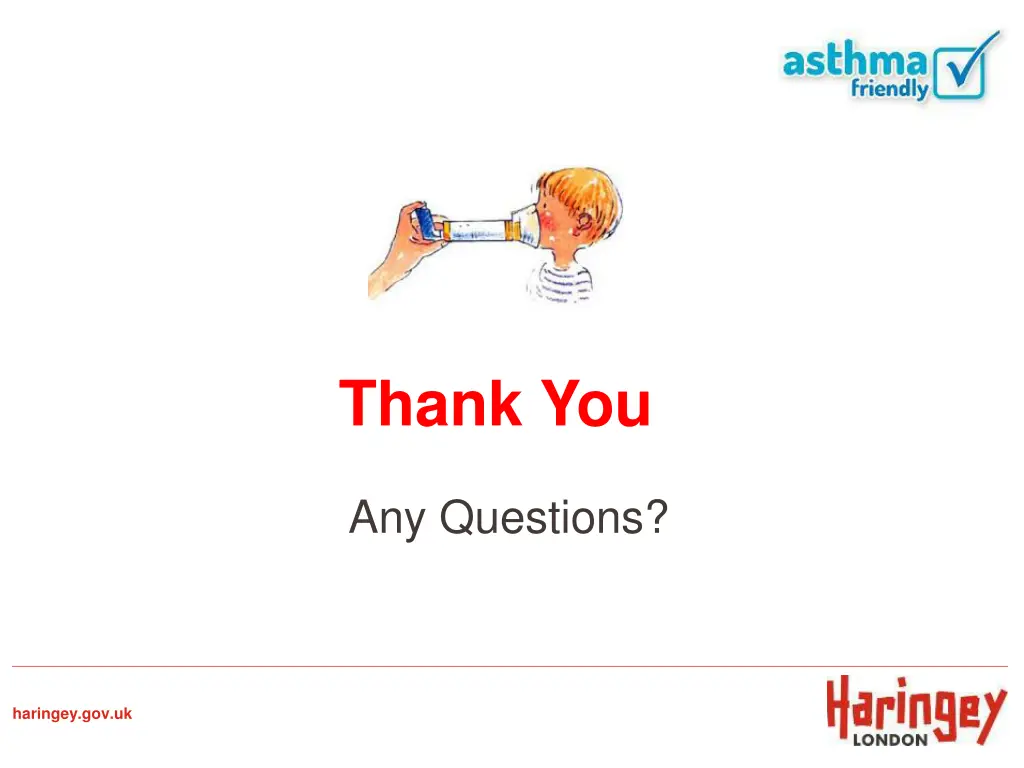 asthma friendly

Thank You

Any Questions?

haringey.gov.uk

Haringey LONDON